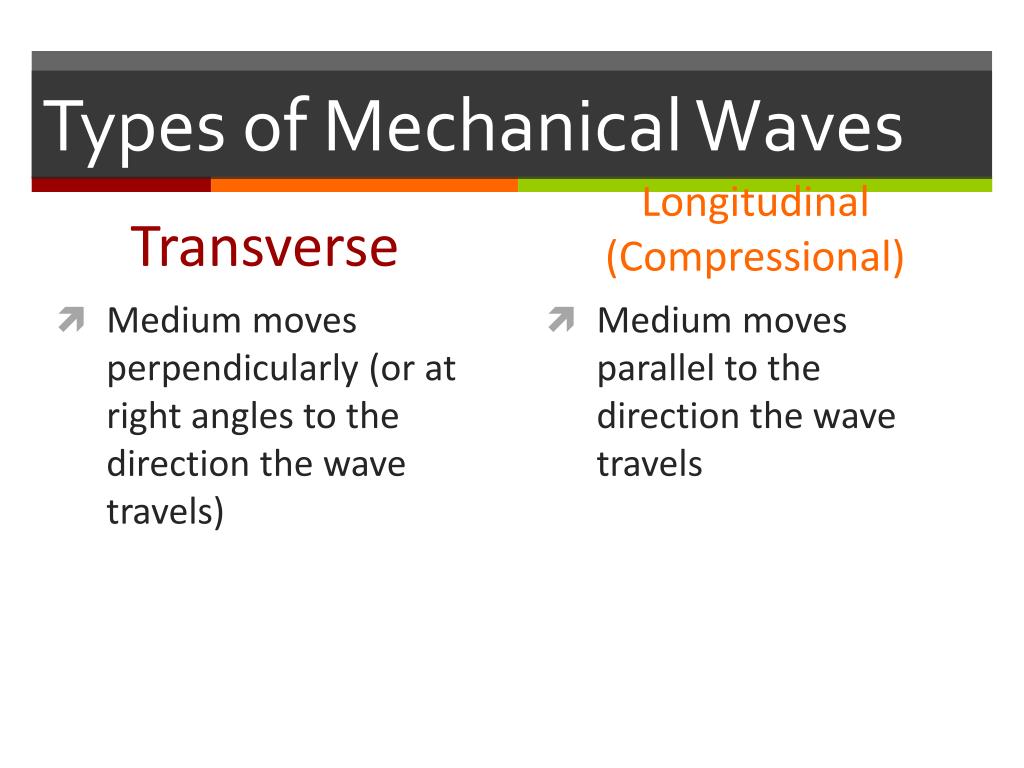 Types of Mechanical Waves

Transverse

Medium moves perpendicularly (or at right angles to the direction the wave travels)

Longitudinal (Compressional)

Medium moves parallel to the direction the wave travels